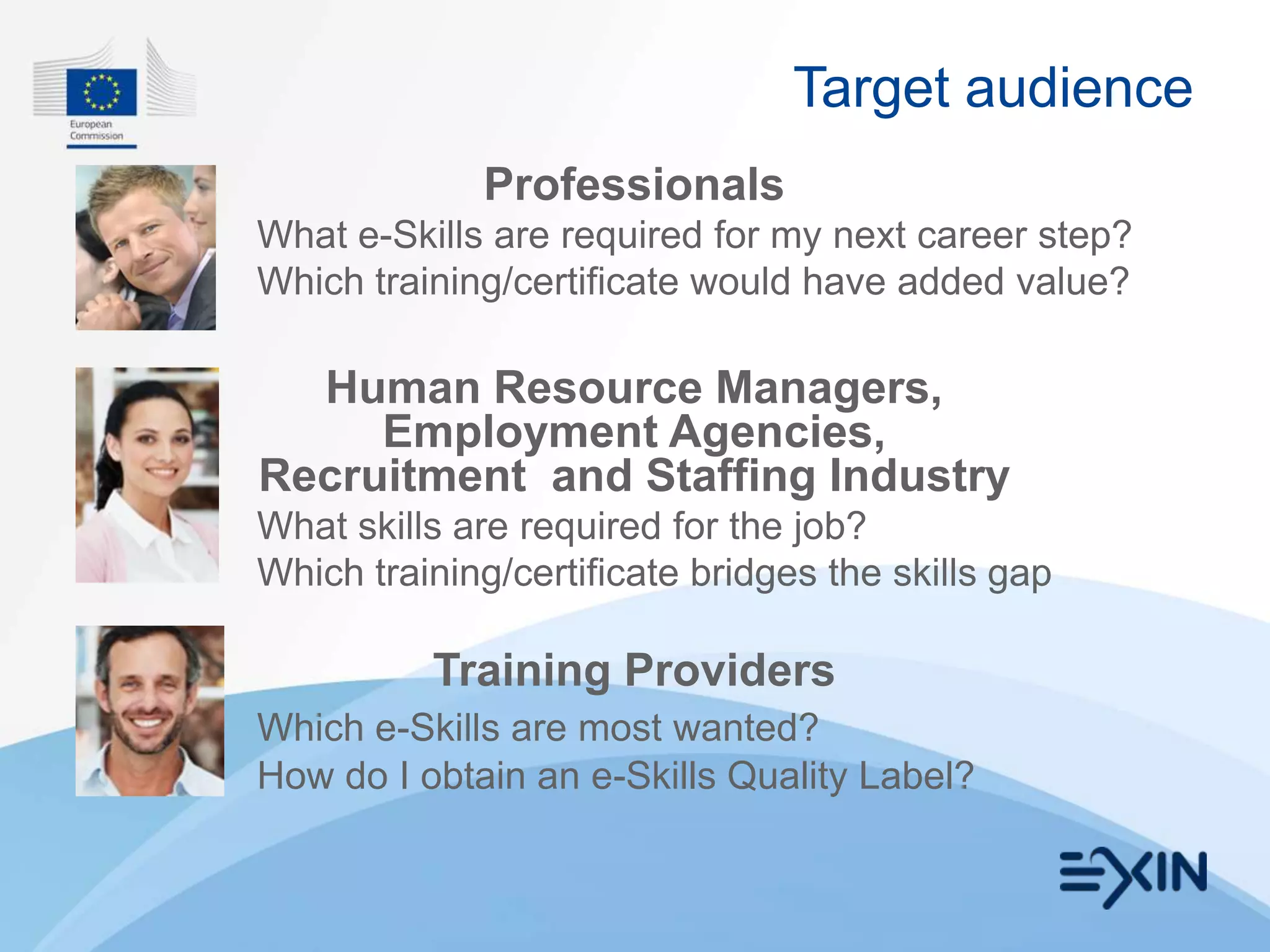 European Commission

Target audience

Professionals

What e-Skills are required for my next career step?
Which training/certificate would have added value?

Human Resource Managers, Employment Agencies, Recruitment and Staffing Industry

What skills are required for the job?
Which training/certificate bridges the skills gap

Training Providers

Which e-Skills are most wanted?
How do I obtain an e-Skills Quality Label?

EXIN